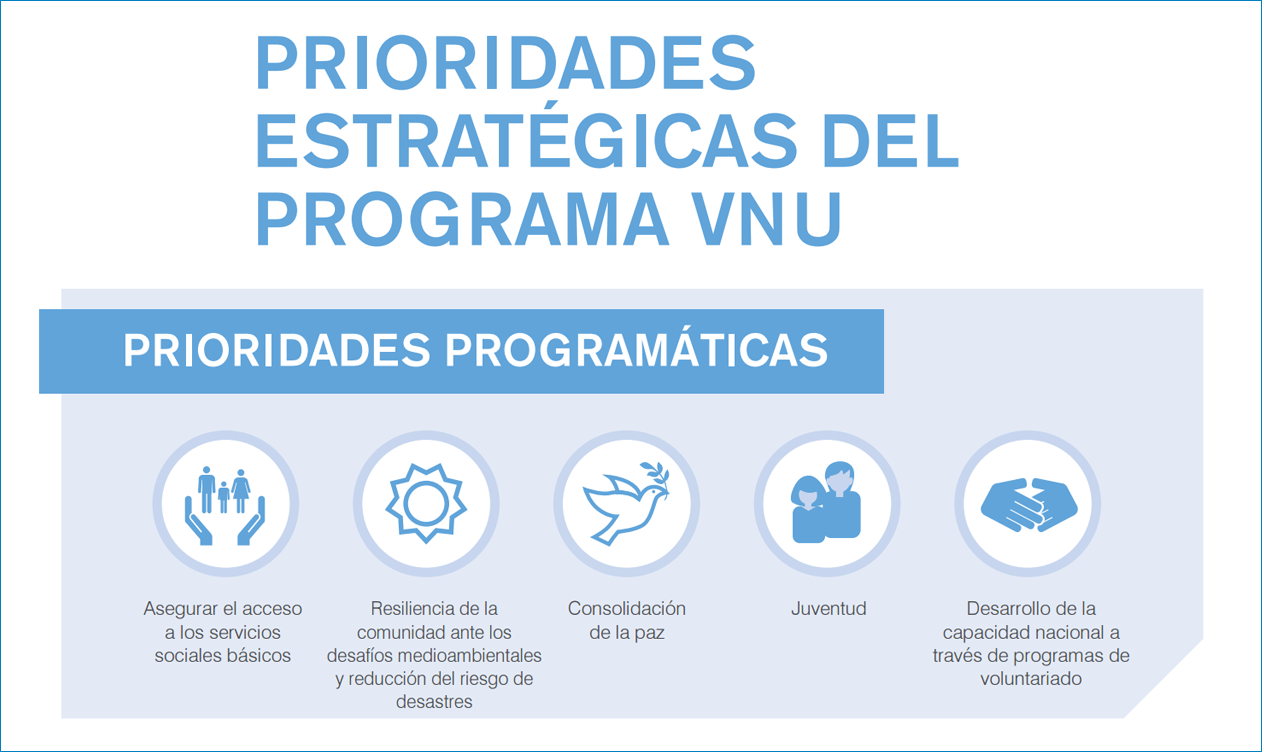 PRIORIDADES ESTRATÉGICAS DEL PROGRAMA VNU

PRIORIDADES PROGRAMÁTICAS

Asegurar el acceso a los servicios sociales básicos

Resiliencia de la comunidad ante los desafíos medioambientales y reducción del riesgo de desastres

Consolidación de la paz

Juventud

Desarrollo de la capacidad nacional a través de programas de voluntariado